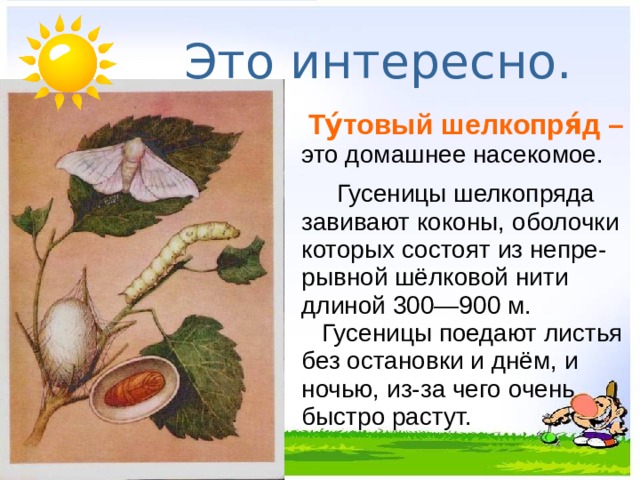 Это интересно.

Ту́товый шелкопря́д – это домашнее насекомое.

Гусеницы шелкопряда завивают коконы, оболочки которых состоят из непрерывной шёлковой нити длиной 300—900 м.

Гусеницы поедают листья без остановки и днём, и ночью, из-за чего очень быстро растут.